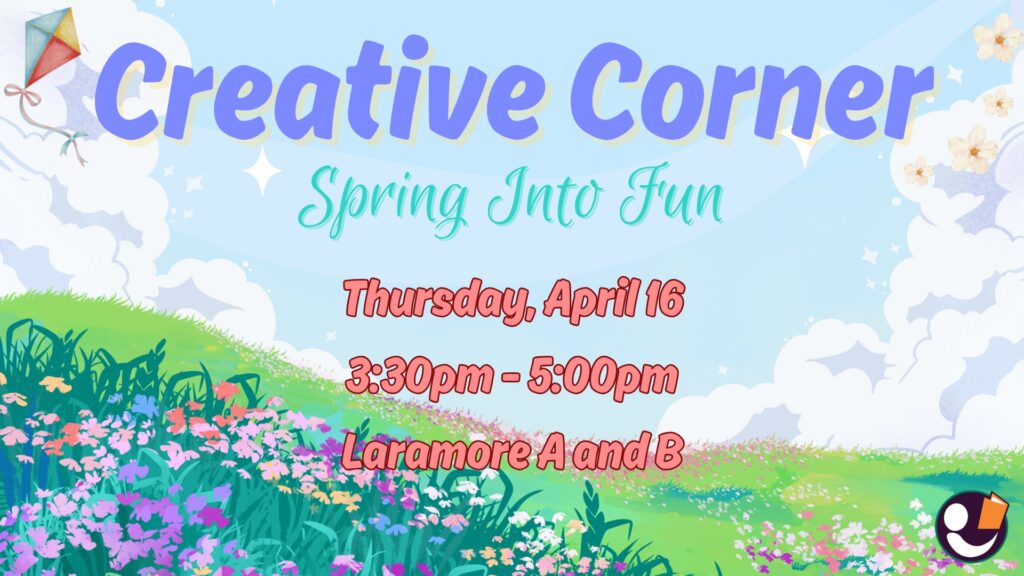 Creative Corner

Spring Into Fun

Thursday, April 16

3:30pm - 5:00pm

Laramore A and B